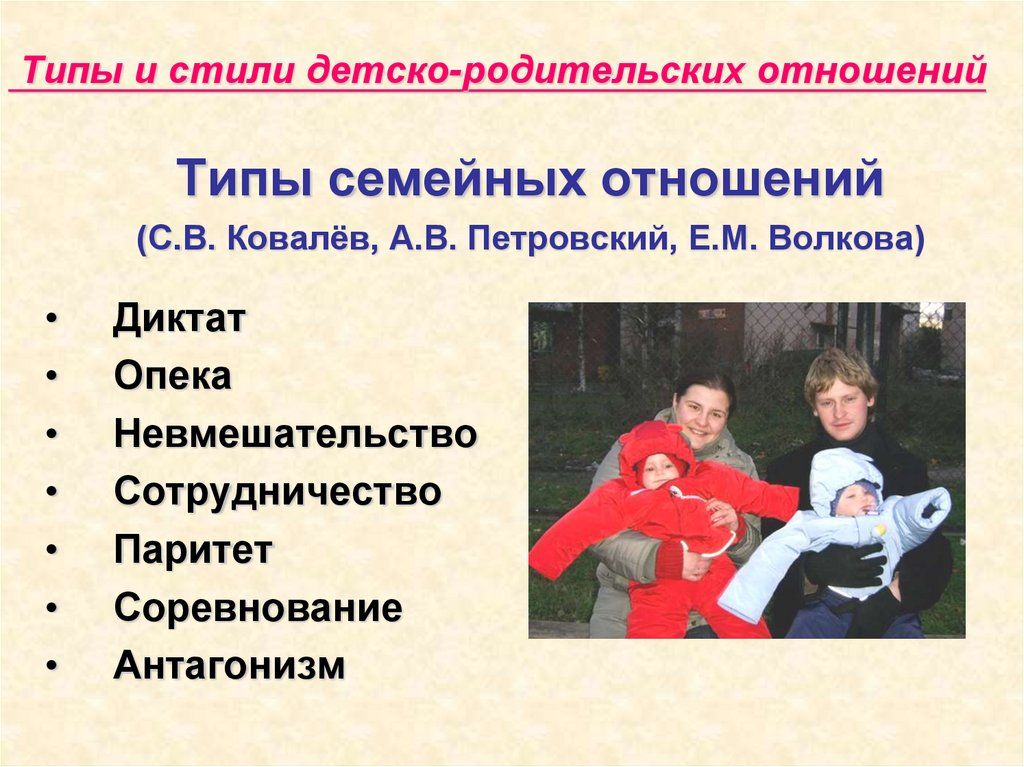 Типы и стили детско-родительских отношений

Типы семейных отношений
(С.В. Ковалёв, А.В. Петровский, Е.М. Волкова)

• Диктат
• Опека
• Невмешательство
• Сотрудничество
• Паритет
• Соревнование
• Антагонизм